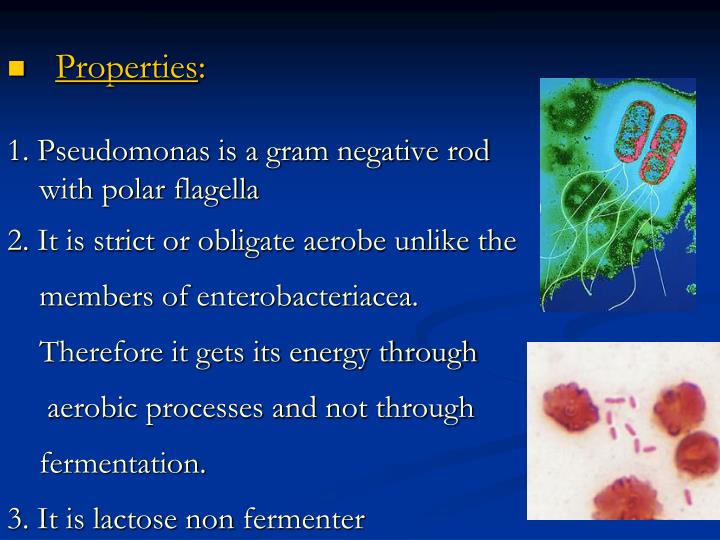 Properties:

1. Pseudomonas is a gram negative rod with polar flagella

2. It is strict or obligate aerobe unlike the members of enterobacteriacea. Therefore it gets its energy through aerobic processes and not through fermentation.

3. It is lactose non fermenter